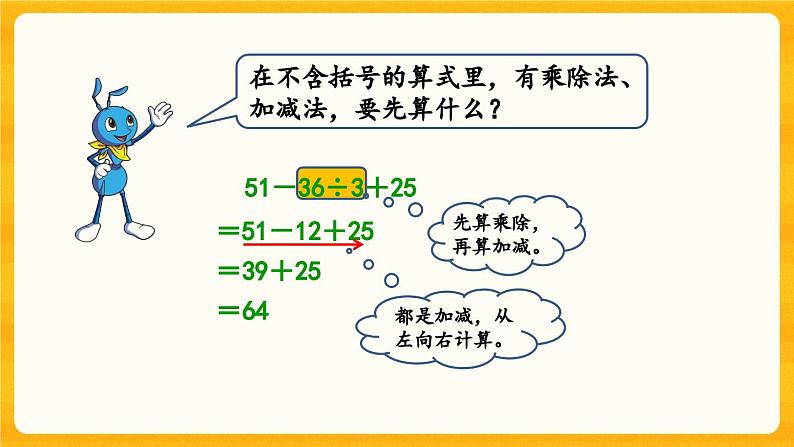 在不含括号的算式里，有乘除法、加减法，要先算什么？

$51-36\div3+25$
$=51-12+25$
$=39+25$
$=64$

先算乘除，再算加减。

都是加减，从左向右计算。